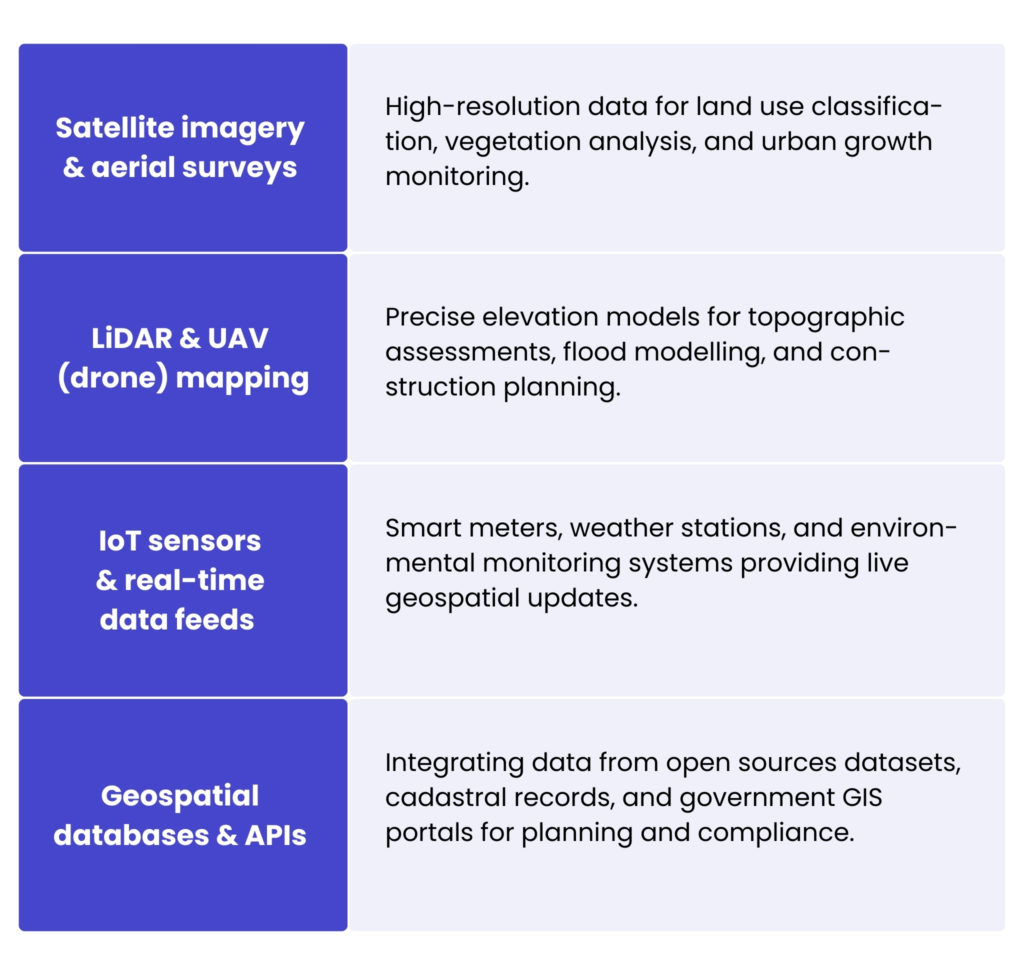 | | |
|---|---|
| Satellite imagery & aerial surveys | High-resolution data for land use classification, vegetation analysis, and urban growth monitoring. |
| LiDAR & UAV (drone) mapping | Precise elevation models for topographic assessments, flood modelling, and construction planning. |
| IoT sensors & real-time data feeds | Smart meters, weather stations, and environmental monitoring systems providing live geospatial updates. |
| Geospatial databases & APIs | Integrating data from open sources datasets, cadastral records, and government GIS portals for planning and compliance. |